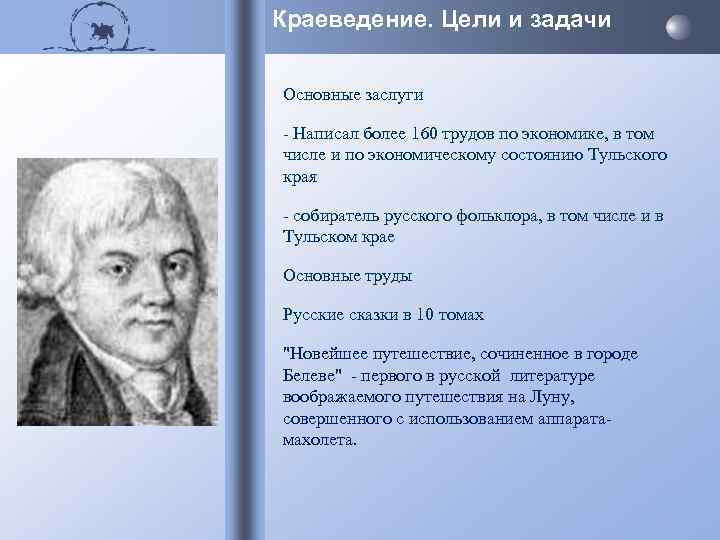 Краеведение. Цели и задачи

Основные заслуги

- Написал более 160 трудов по экономике, в том числе и по экономическому состоянию Тульского края

- собиратель русского фольклора, в том числе и в Тульском крае

Основные труды

Русские сказки в 10 томах

"Новейшее путешествие, сочиненное в городе Белеве" - первого в русской литературе воображаемого путешествия на Луну, совершенного с использованием аппарата-махолета.